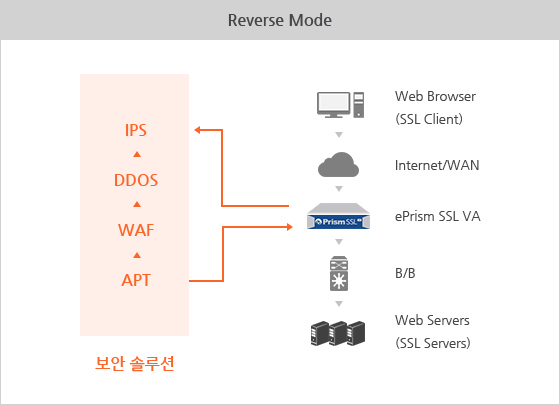 Reverse Mode

IPS

DDOS

WAF

APT

보안 솔루션

Web Browser
(SSL Client)

Internet/WAN

ePrism SSL

ePrism SSL VA

B/B

Web Servers
(SSL Servers)